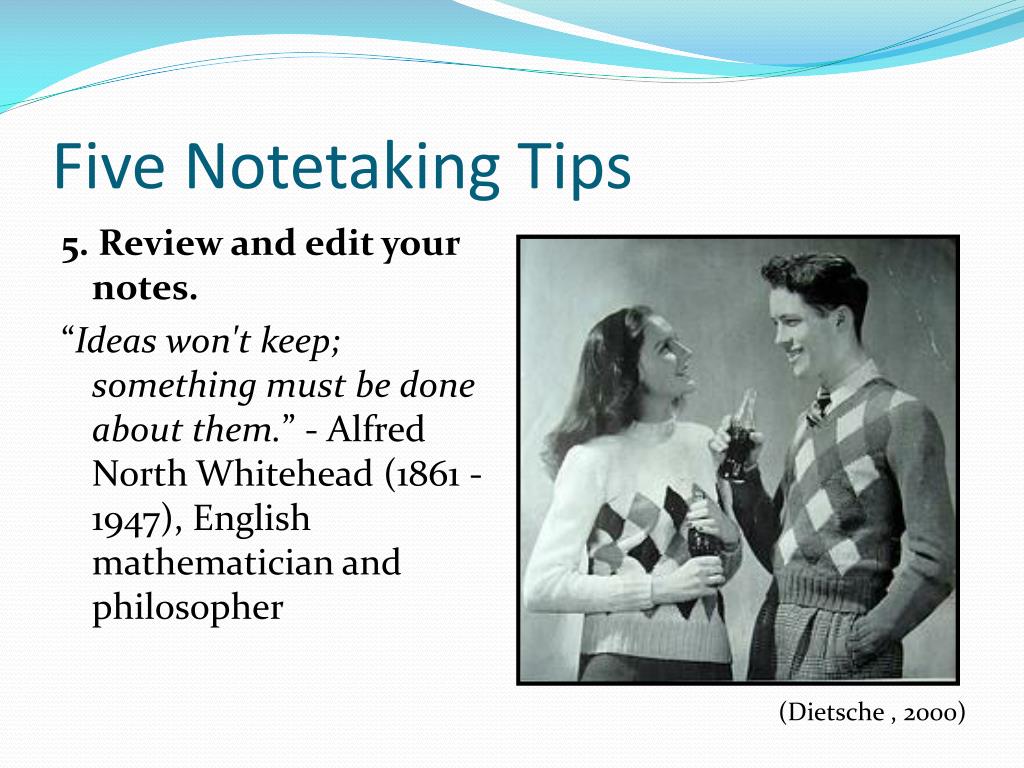 Five Notetaking Tips

5. Review and edit your notes.

“Ideas won't keep; something must be done about them.” - Alfred North Whitehead (1861 - 1947), English mathematician and philosopher

(Dietsche , 2000)